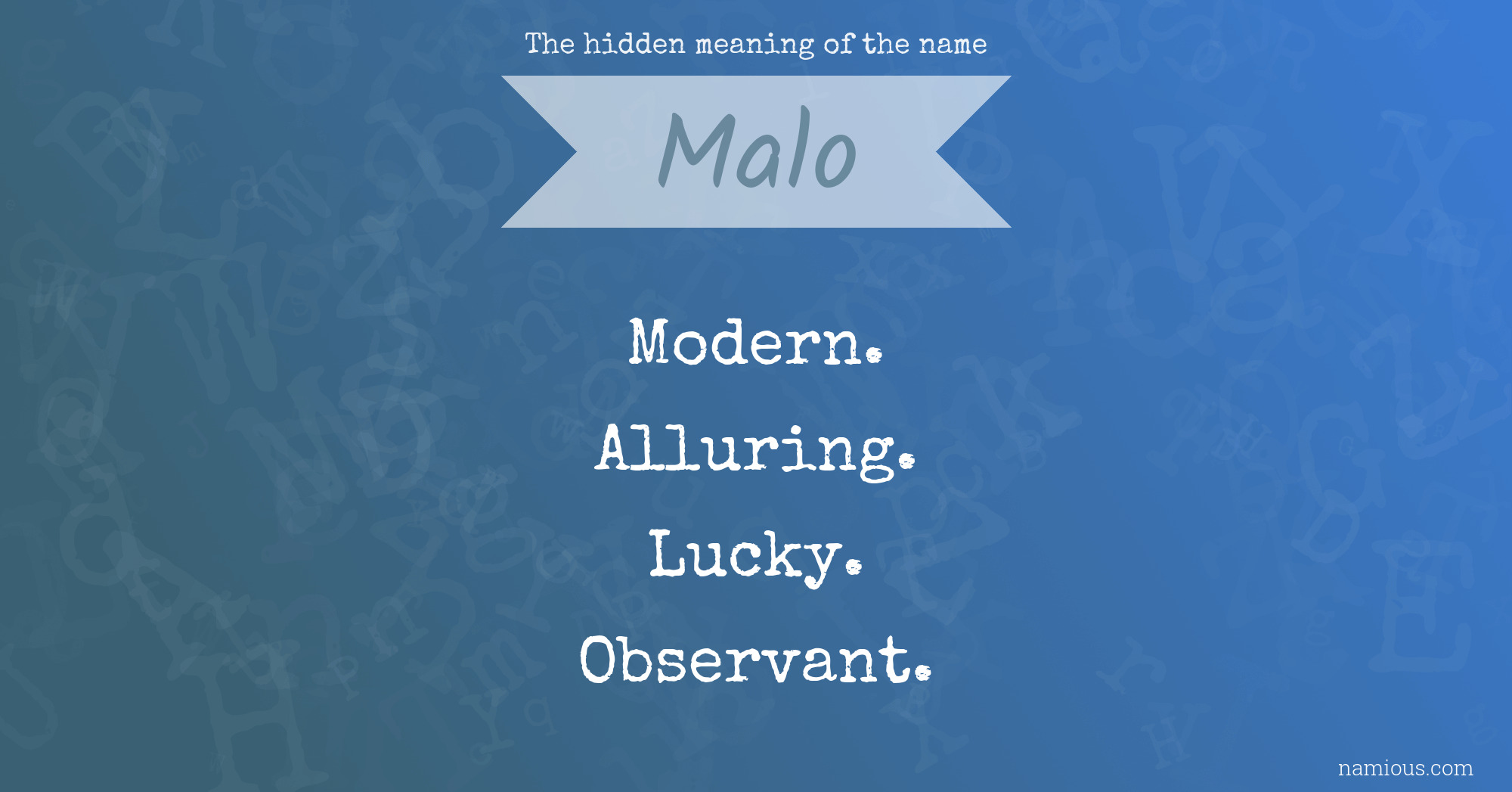 The hidden meaning of the name

Malo

Modern.

Alluring.

Lucky.

Observant.

namious.com